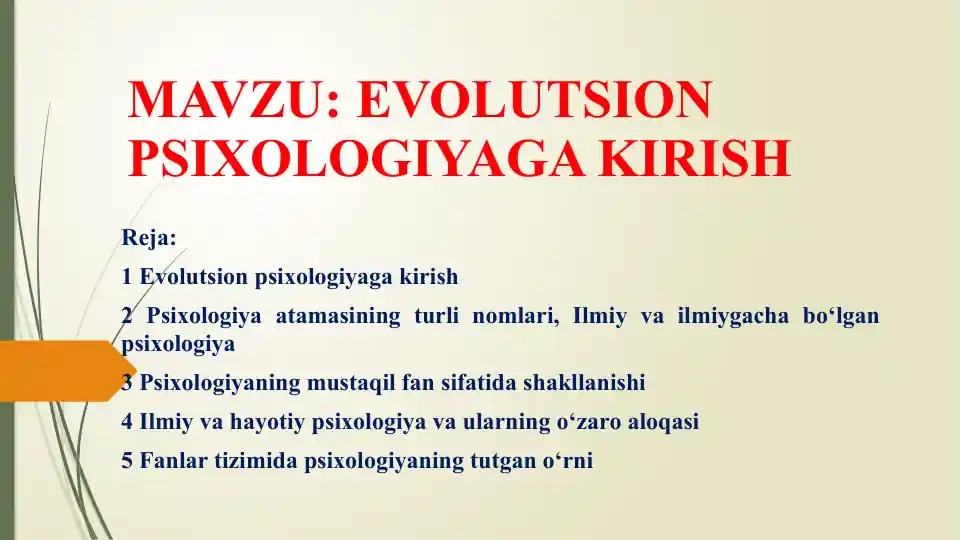 MAVZU: EVOLUTSION PSIXOLOGIYAGA KIRISH

Reja:

1 Evolutsion psixologiyaga kirish

2 Psixologiya atamasining turli nomlari, Ilmiy va ilmiygacha bo‘lgan psixologiya

3 Psixologiyaning mustaqil fan sifatida shakllanishi

4 Ilmiy va hayotiy psixologiya va ularning o‘zaro aloqasi

5 Fanlar tizimida psixologiyaning tutgan o‘rni